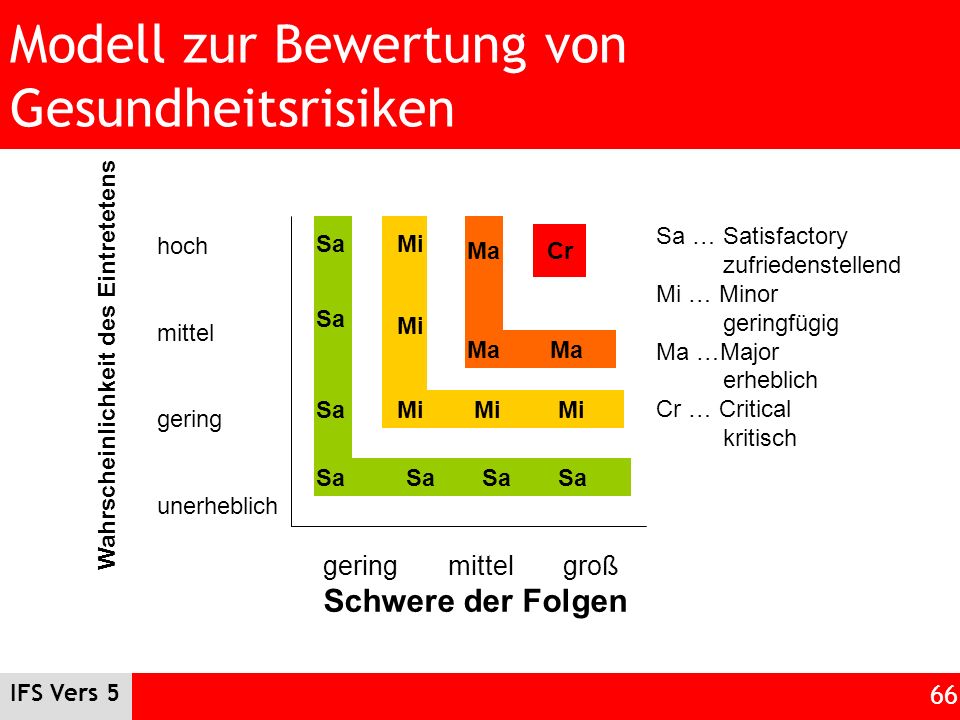 Modell zur Bewertung von Gesundheitsrisiken

Wahrscheinlichkeit des Eintretetens

hoch

mittel

gering

unerheblich

Sa Mi Ma Cr

Sa Mi Ma Ma

Sa Mi Mi Mi

Sa Sa Sa Sa

gering mittel groß

Schwere der Folgen

Sa … Satisfactory
zufriedenstellend
Mi … Minor
geringfügig
Ma …Major
erheblich
Cr … Critical
kritisch

IFS Vers 5

66